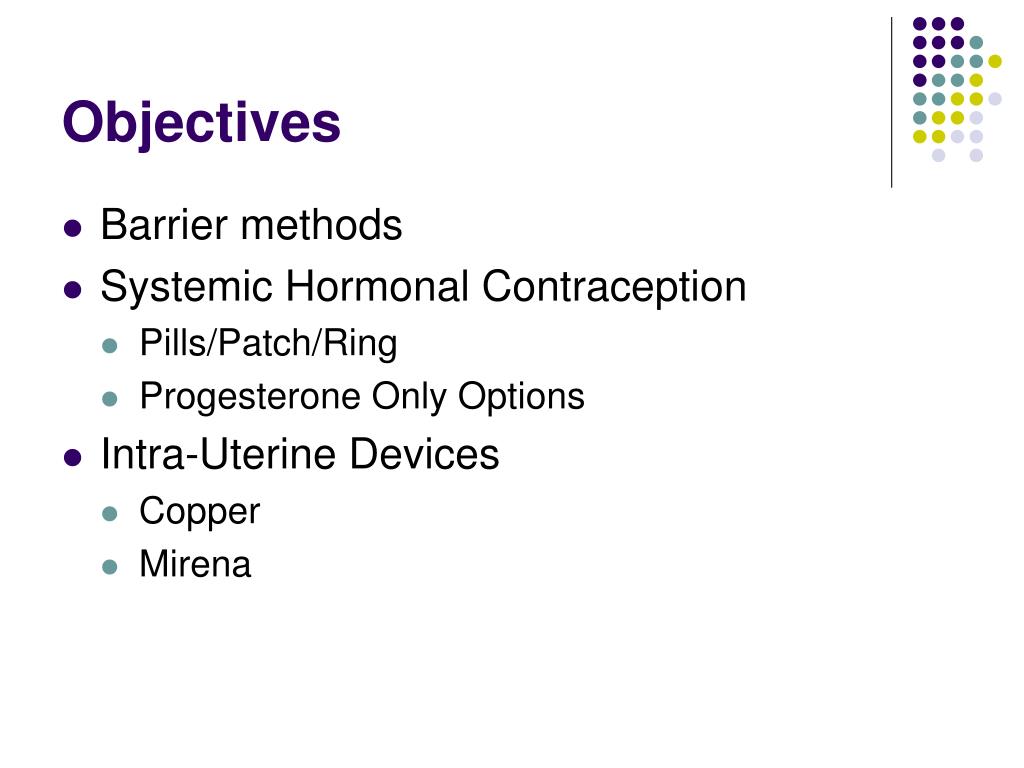 Objectives

- Barrier methods
- Systemic Hormonal Contraception
  - Pills/Patch/Ring
  - Progesterone Only Options
- Intra-Uterine Devices
  - Copper
  - Mirena